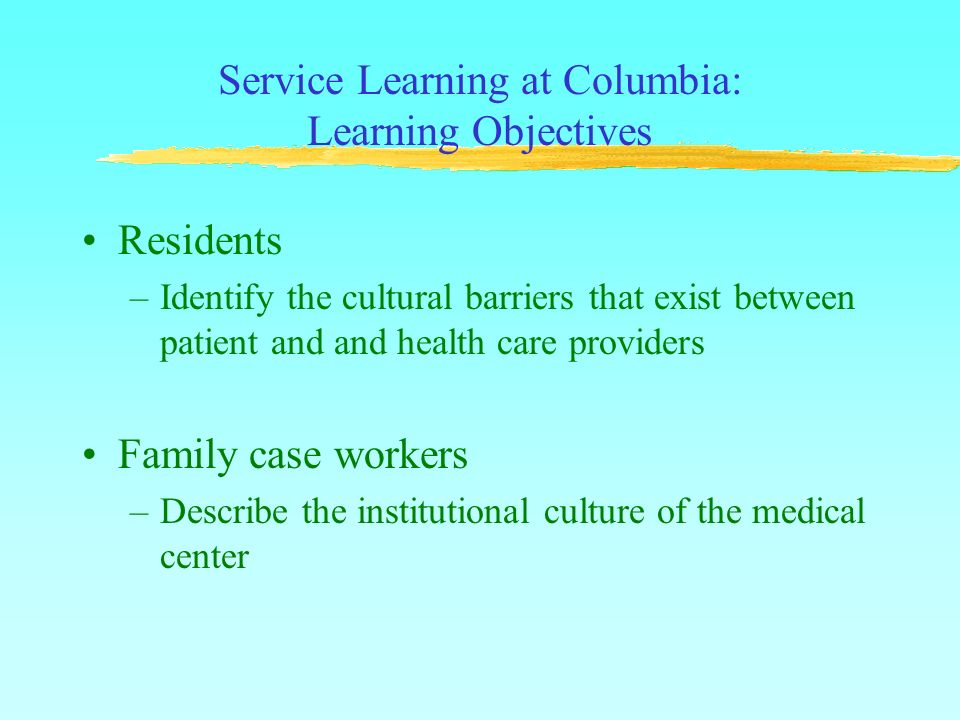 Service Learning at Columbia:
Learning Objectives

• Residents
– Identify the cultural barriers that exist between patient and and health care providers

• Family case workers
– Describe the institutional culture of the medical center